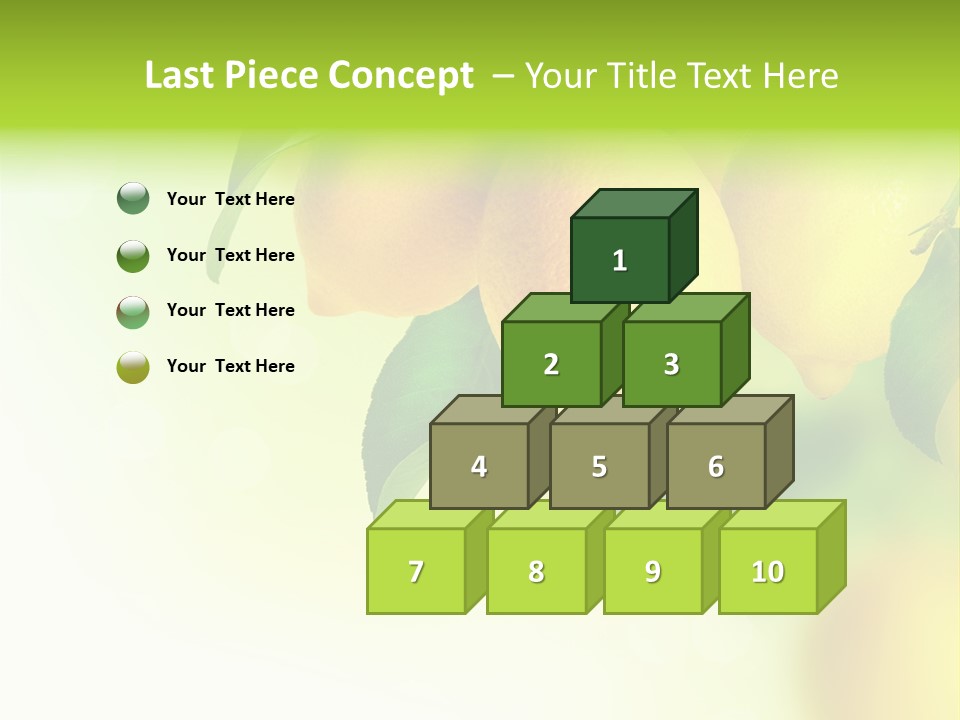 Last Piece Concept – Your Title Text Here

Your Text Here

Your Text Here

Your Text Here

Your Text Here

1

2

3

4

5

6

7

8

9

10